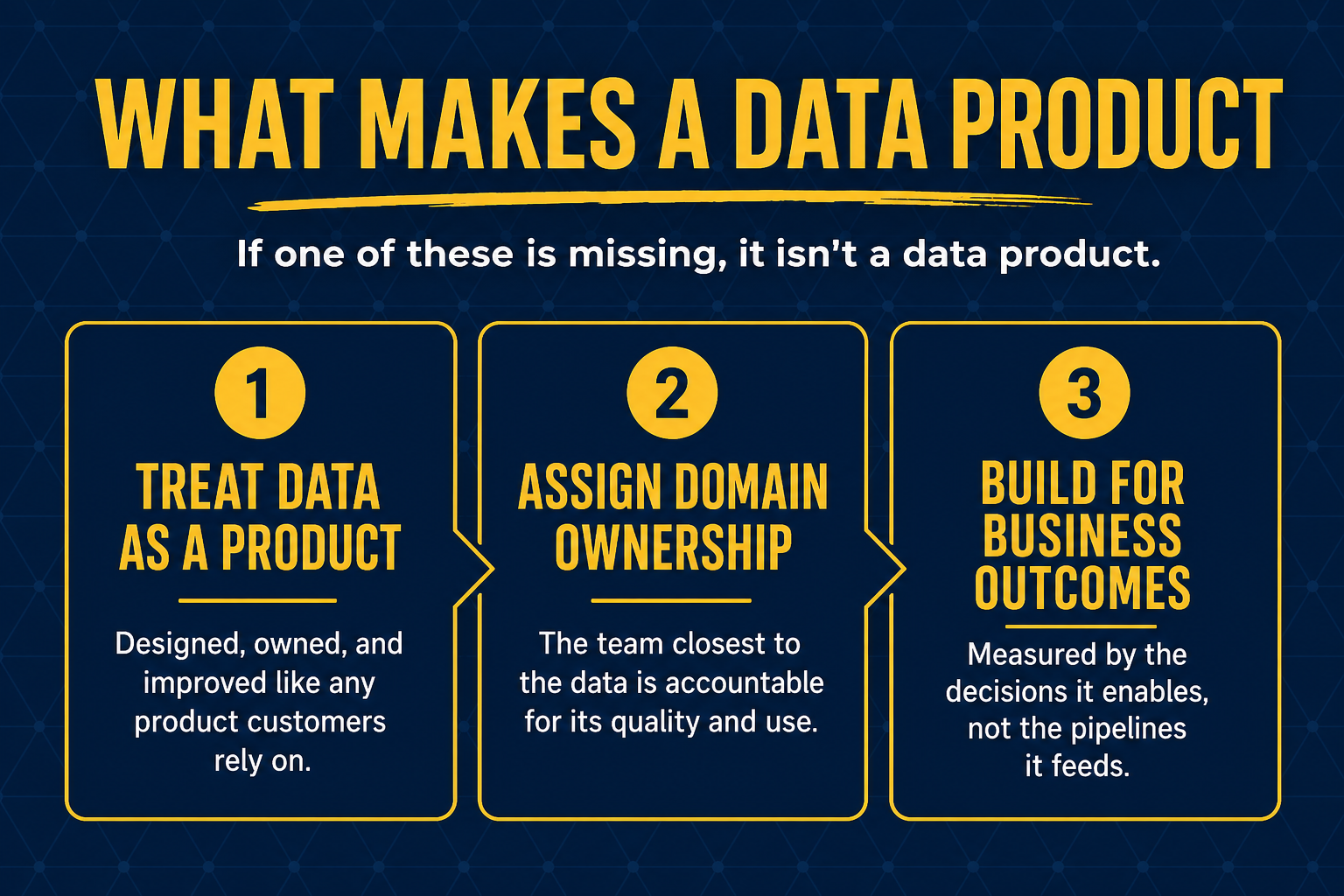 WHAT MAKES A DATA PRODUCT

If one of these is missing, it isn't a data product.

1

TREAT DATA AS A PRODUCT

Designed, owned, and improved like any product customers rely on.

2

ASSIGN DOMAIN OWNERSHIP

The team closest to the data is accountable for its quality and use.

3

BUILD FOR BUSINESS OUTCOMES

Measured by the decisions it enables, not the pipelines it feeds.